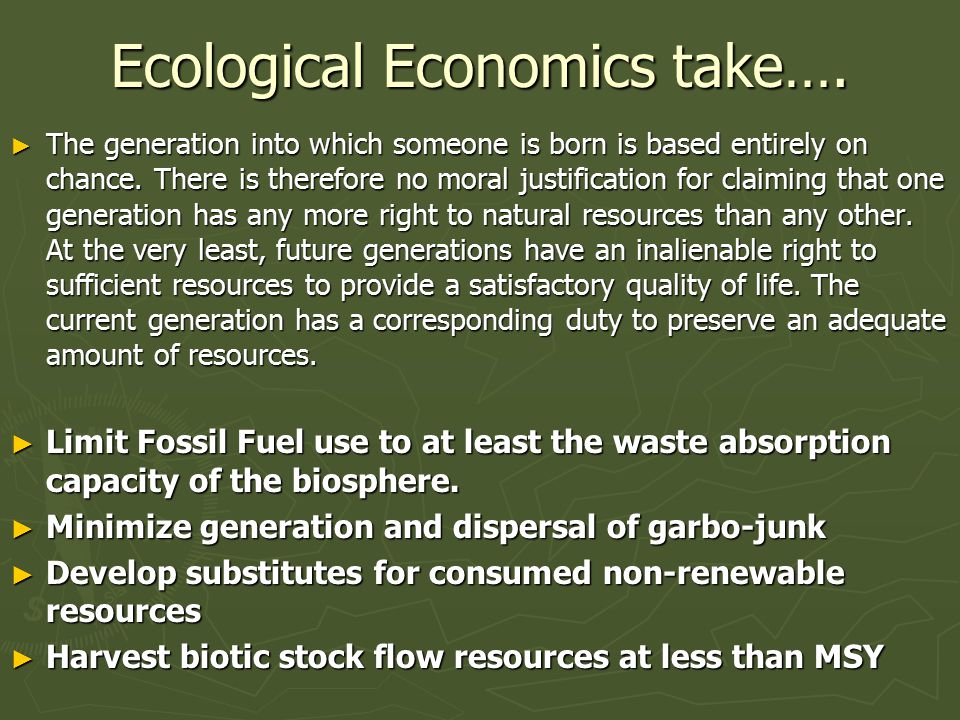 Ecological Economics take….

► The generation into which someone is born is based entirely on chance. There is therefore no moral justification for claiming that one generation has any more right to natural resources than any other. At the very least, future generations have an inalienable right to sufficient resources to provide a satisfactory quality of life. The current generation has a corresponding duty to preserve an adequate amount of resources.

► Limit Fossil Fuel use to at least the waste absorption capacity of the biosphere.
► Minimize generation and dispersal of garbo-junk
► Develop substitutes for consumed non-renewable resources
► Harvest biotic stock flow resources at less than MSY